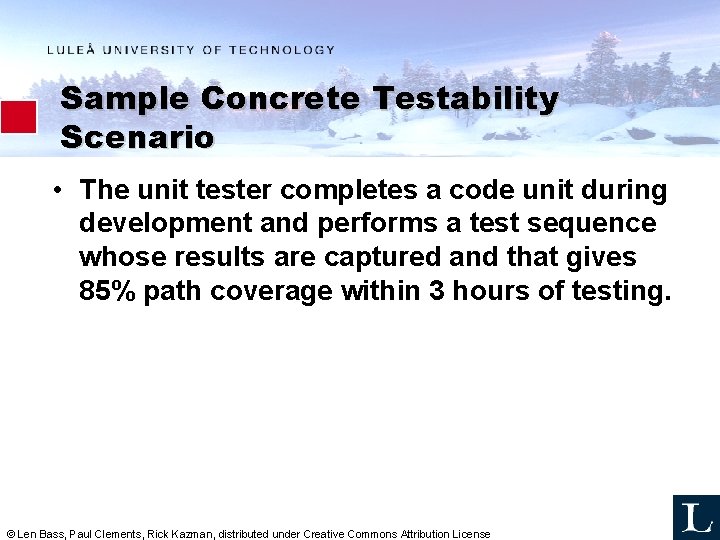 LULEÅ UNIVERSITY OF TECHNOLOGY

Sample Concrete Testability Scenario

• The unit tester completes a code unit during development and performs a test sequence whose results are captured and that gives 85% path coverage within 3 hours of testing.

© Len Bass, Paul Clements, Rick Kazman, distributed under Creative Commons Attribution License

L